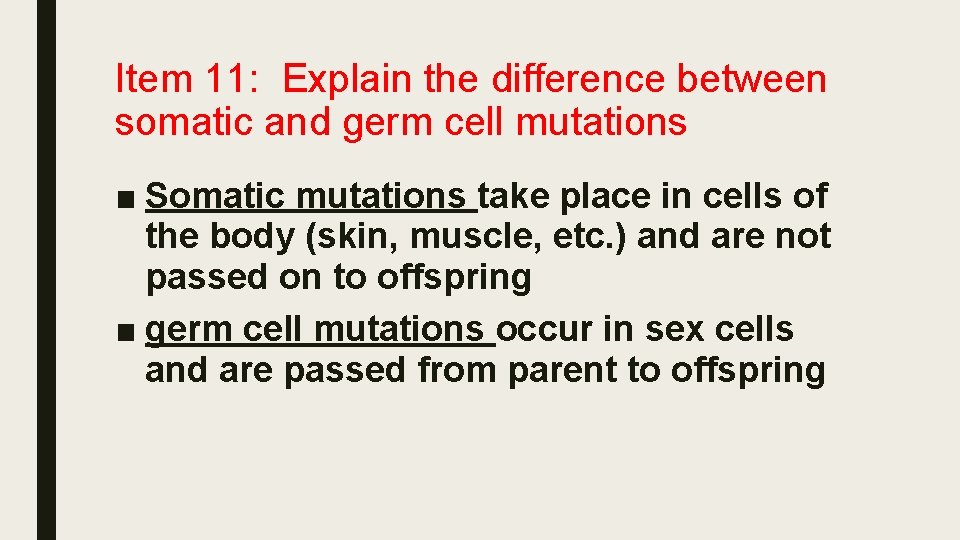 Item 11: Explain the difference between somatic and germ cell mutations

■ Somatic mutations take place in cells of the body (skin, muscle, etc.) and are not passed on to offspring

■ germ cell mutations occur in sex cells and are passed from parent to offspring